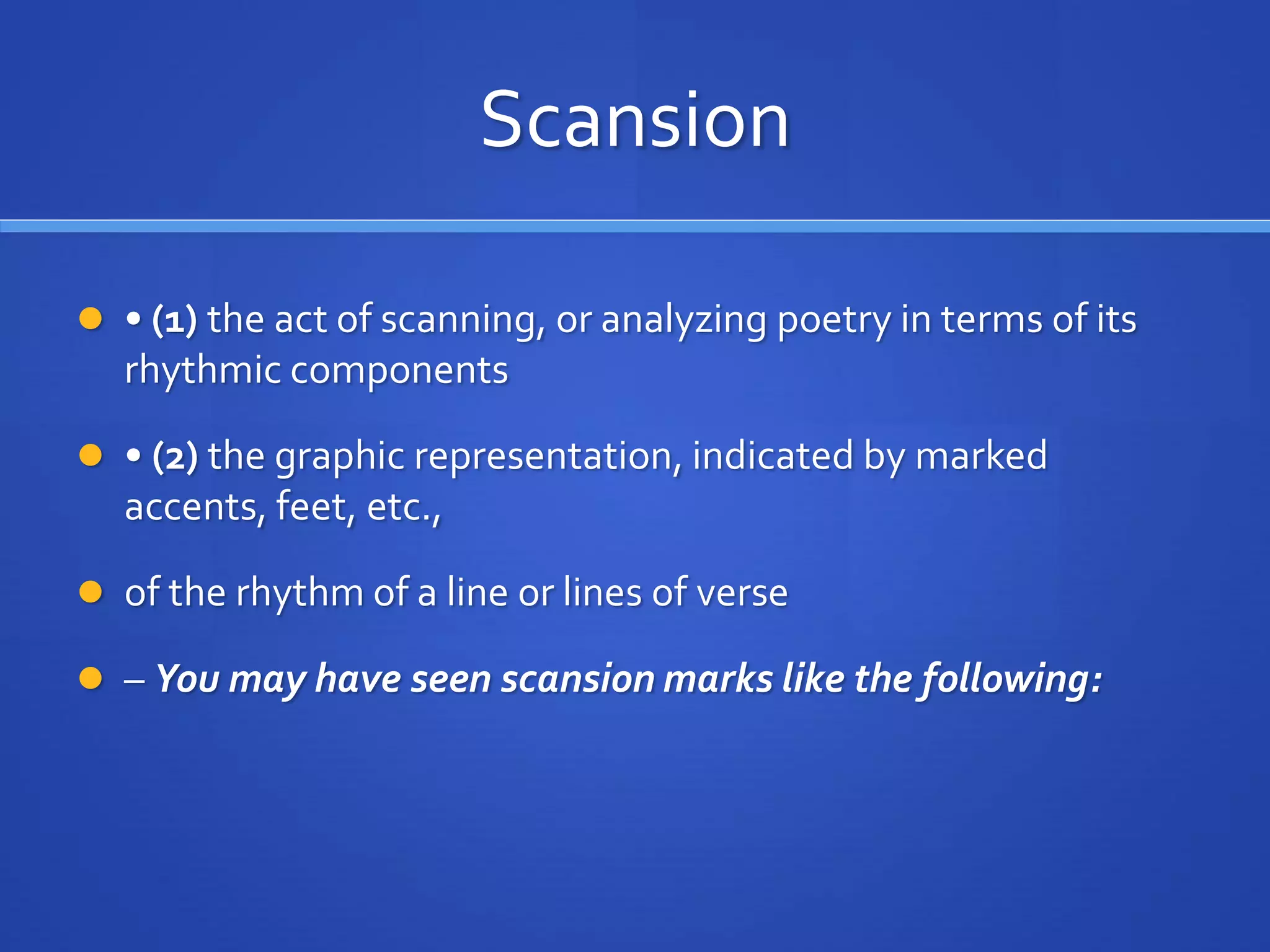 Scansion

• (1) the act of scanning, or analyzing poetry in terms of its rhythmic components

• (2) the graphic representation, indicated by marked accents, feet, etc.,

of the rhythm of a line or lines of verse

– You may have seen scansion marks like the following: